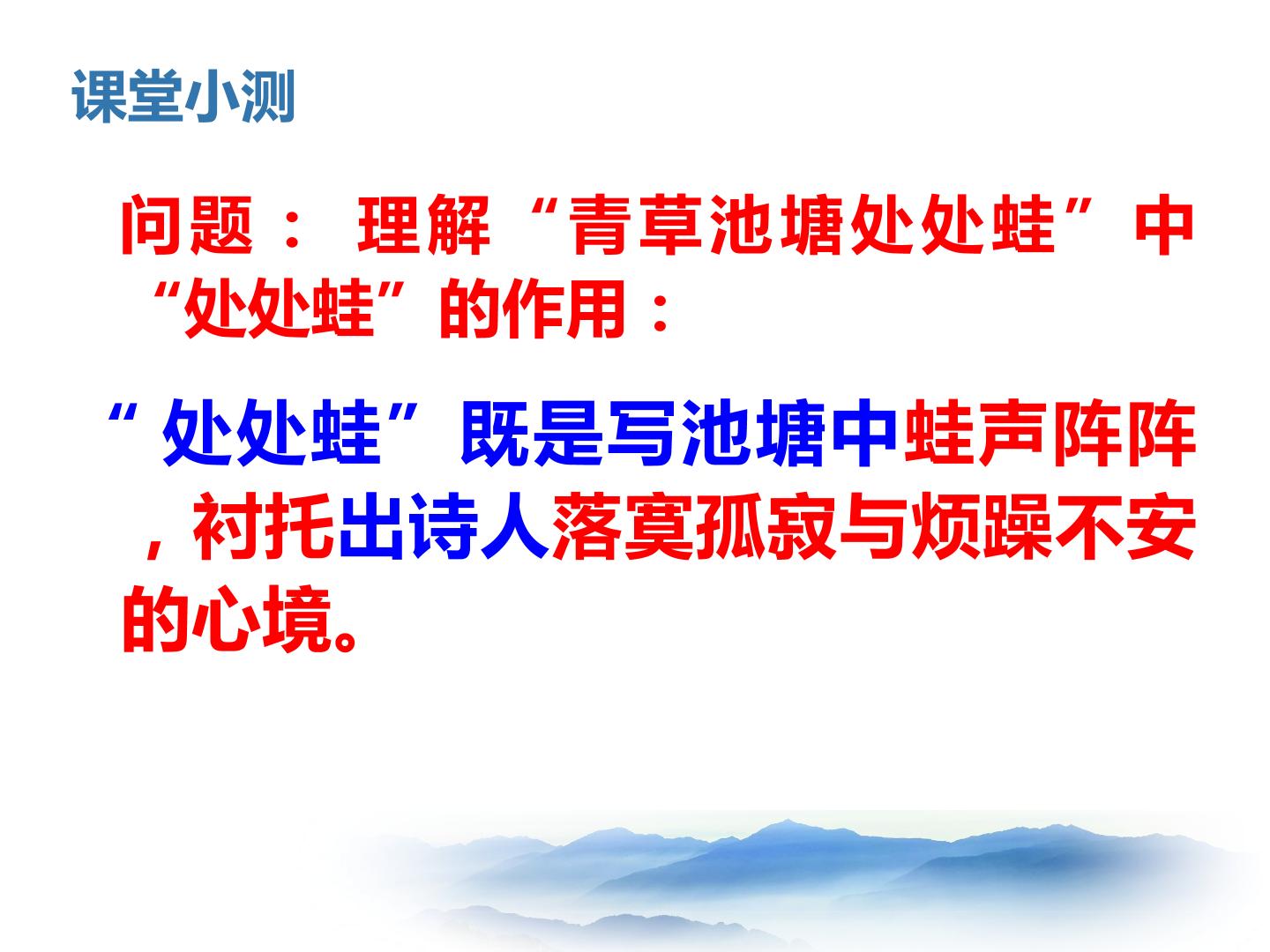 课堂小测

问题： 理解“青草池塘处处蛙”中“处处蛙”的作用：

“处处蛙”既是写池塘中蛙声阵阵，衬托出诗人落寞孤寂与烦躁不安的心境。